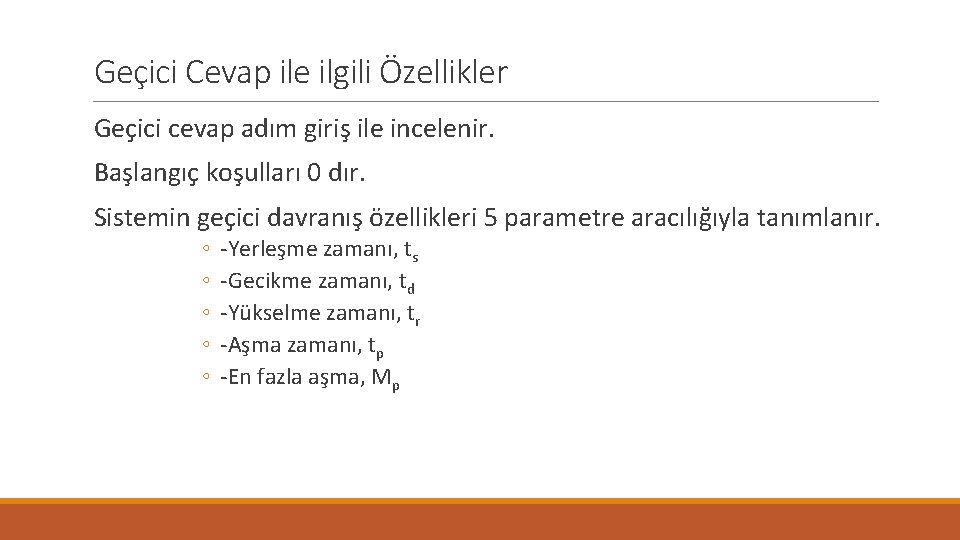 Geçici Cevap ile ilgili Özellikler

Geçici cevap adım giriş ile incelenir.

Başlangıç koşulları 0 dır.

Sistemin geçici davranış özellikleri 5 parametre aracılığıyla tanımlanır.

◦ -Yerleşme zamanı, $t_s$
◦ -Gecikme zamanı, $t_d$
◦ -Yükselme zamanı, $t_r$
◦ -Aşma zamanı, $t_p$
◦ -En fazla aşma, $M_p$